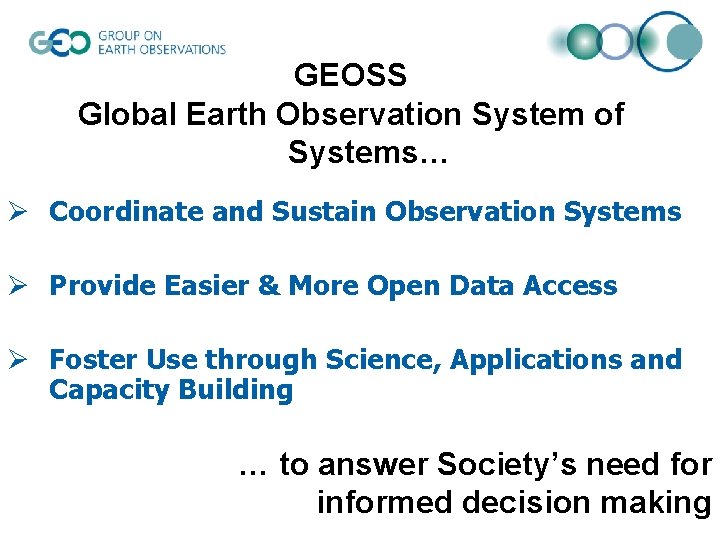 GEO GROUP ON EARTH OBSERVATIONS

GEOSS
Global Earth Observation System of Systems…

➢ Coordinate and Sustain Observation Systems

➢ Provide Easier & More Open Data Access

➢ Foster Use through Science, Applications and Capacity Building

… to answer Society's need for informed decision making